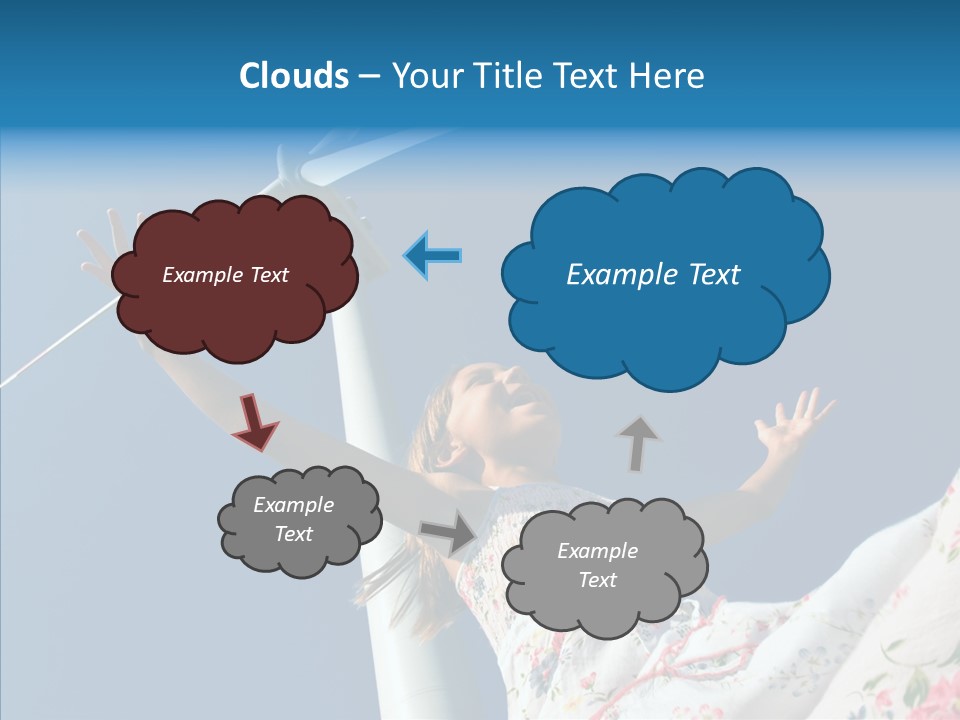 Clouds – Your Title Text Here

Example Text

Example Text

Example Text

Example Text